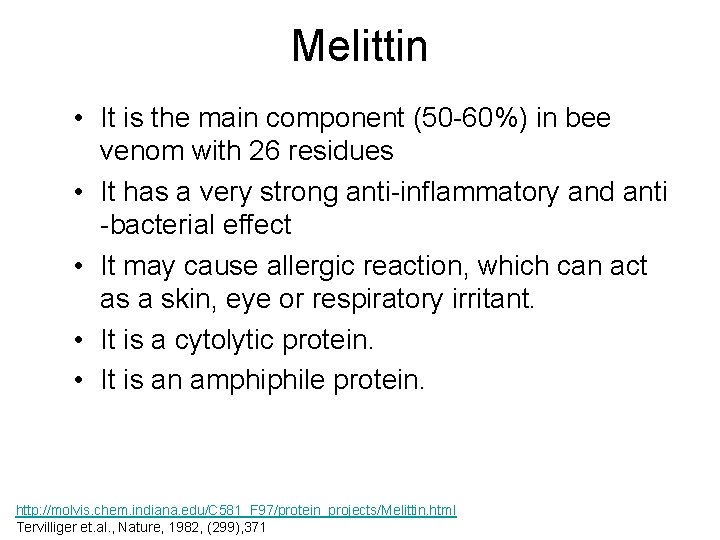 Melittin

• It is the main component (50-60%) in bee venom with 26 residues
• It has a very strong anti-inflammatory and anti -bacterial effect
• It may cause allergic reaction, which can act as a skin, eye or respiratory irritant.
• It is a cytolytic protein.
• It is an amphiphile protein.

http://molvis.chem.indiana.edu/C581_F97/protein_projects/Melittin.html
Tervilliger et.al., Nature, 1982, (299),371